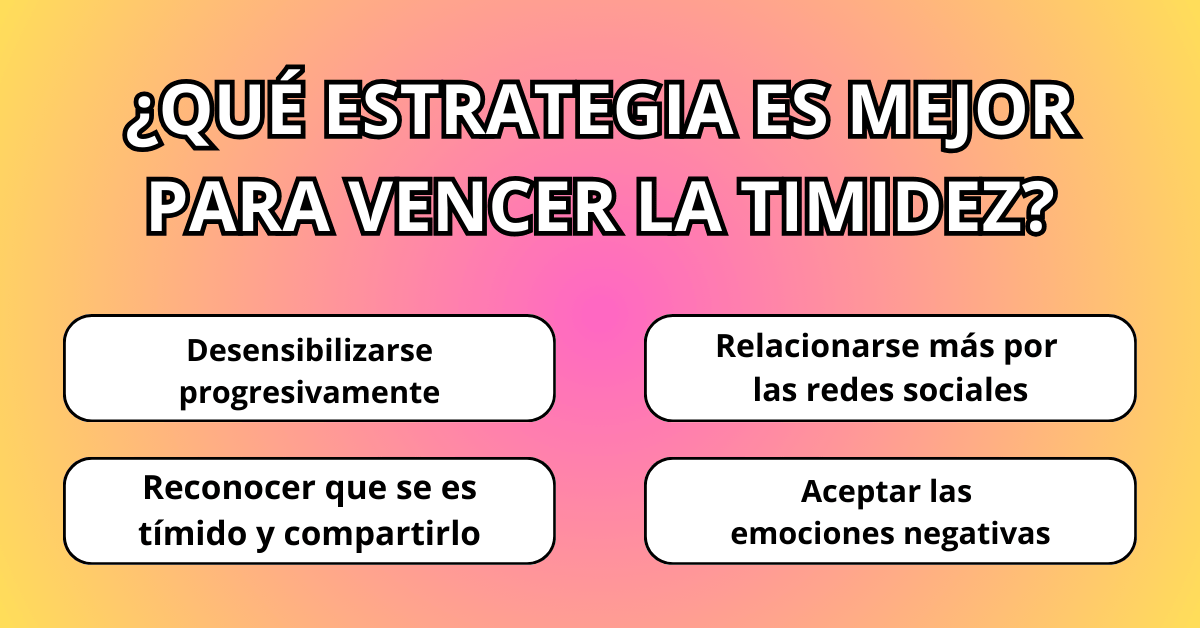 ¿QUÉ ESTRATEGIA ES MEJOR PARA VENCER LA TIMIDEZ?

Desensibilizarse progresivamente

Relacionarse más por las redes sociales

Reconocer que se es tímido y compartirlo

Aceptar las emociones negativas